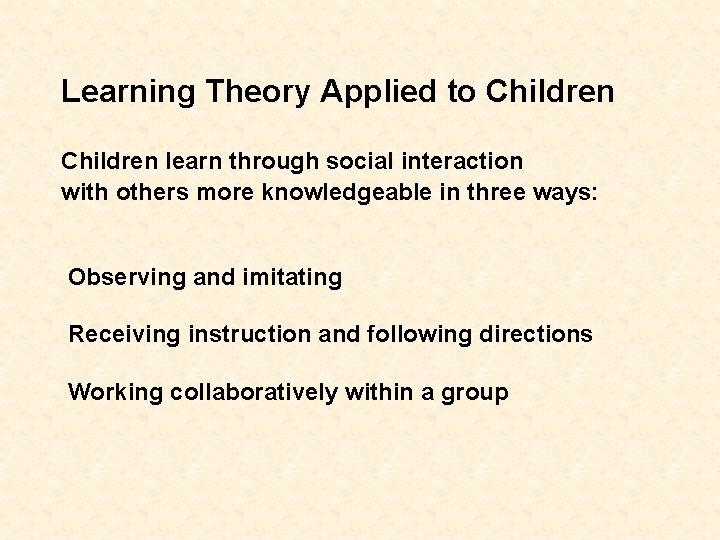 Learning Theory Applied to Children

Children learn through social interaction with others more knowledgeable in three ways:

Observing and imitating

Receiving instruction and following directions

Working collaboratively within a group